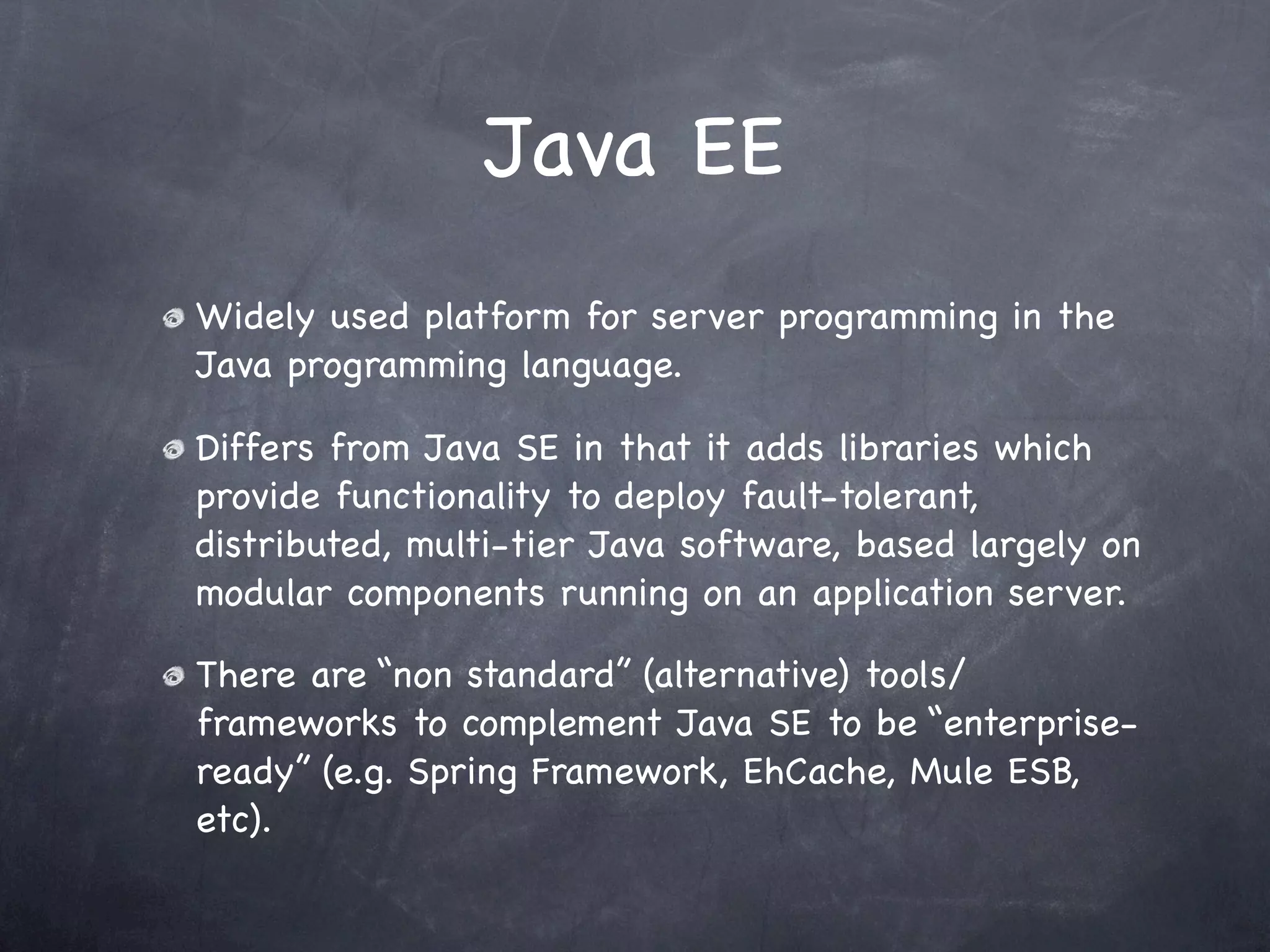 Java EE

Widely used platform for server programming in the Java programming language.

Differs from Java SE in that it adds libraries which provide functionality to deploy fault-tolerant, distributed, multi-tier Java software, based largely on modular components running on an application server.

There are “non standard” (alternative) tools/frameworks to complement Java SE to be “enterprise-ready” (e.g. Spring Framework, EhCache, Mule ESB, etc).